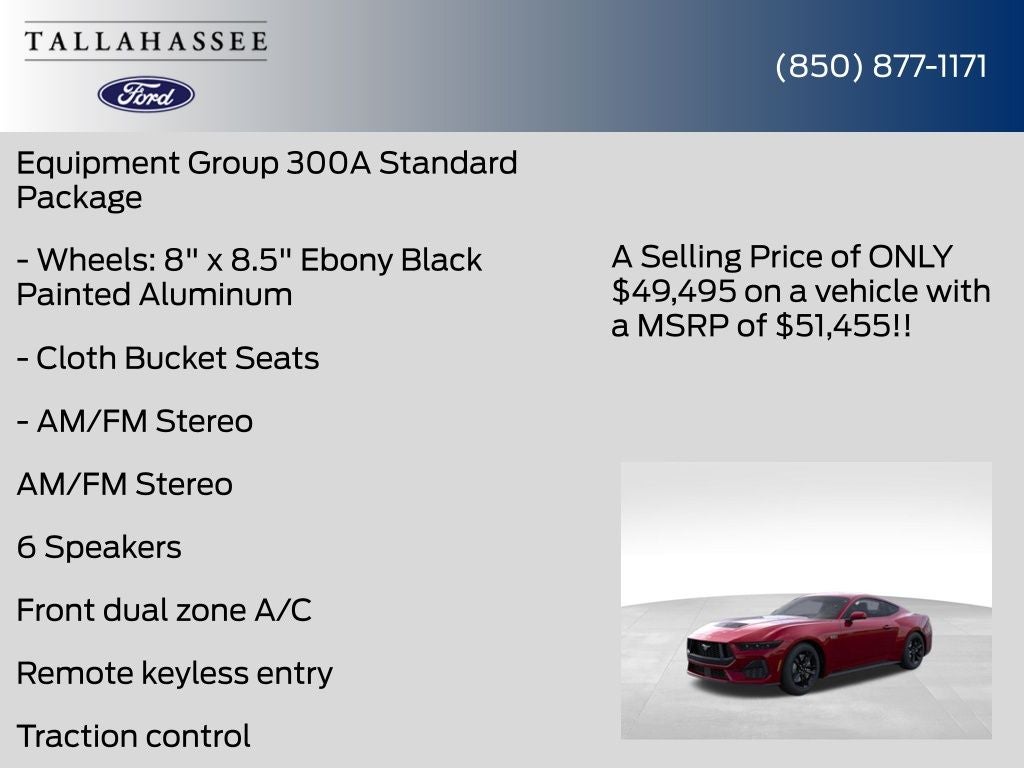 TALLAHASSEE

Ford

(850) 877-1171

Equipment Group 300A Standard Package

- Wheels: 8" x 8.5" Ebony Black Painted Aluminum

- Cloth Bucket Seats

- AM/FM Stereo

AM/FM Stereo

6 Speakers

Front dual zone A/C

Remote keyless entry

Traction control

A Selling Price of ONLY $49,495 on a vehicle with a MSRP of $51,455!!